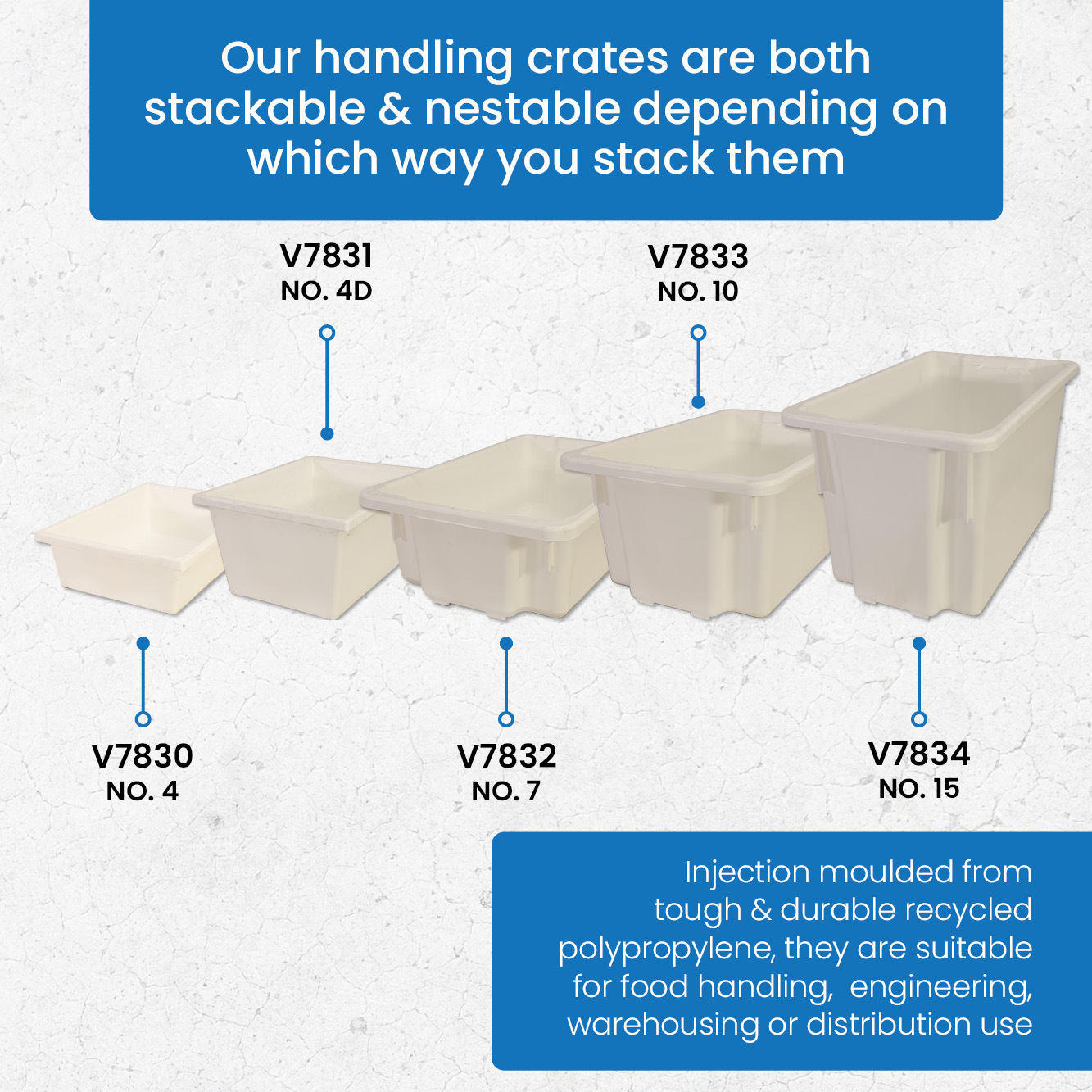 Our handling crates are both stackable & nestable depending on which way you stack them

V7831
NO. 4D

V7833
NO. 10

V7830
NO. 4

V7832
NO. 7

V7834
NO. 15

Injection moulded from tough & durable recycled polypropylene, they are suitable for food handling,  engineering, warehousing or distribution use